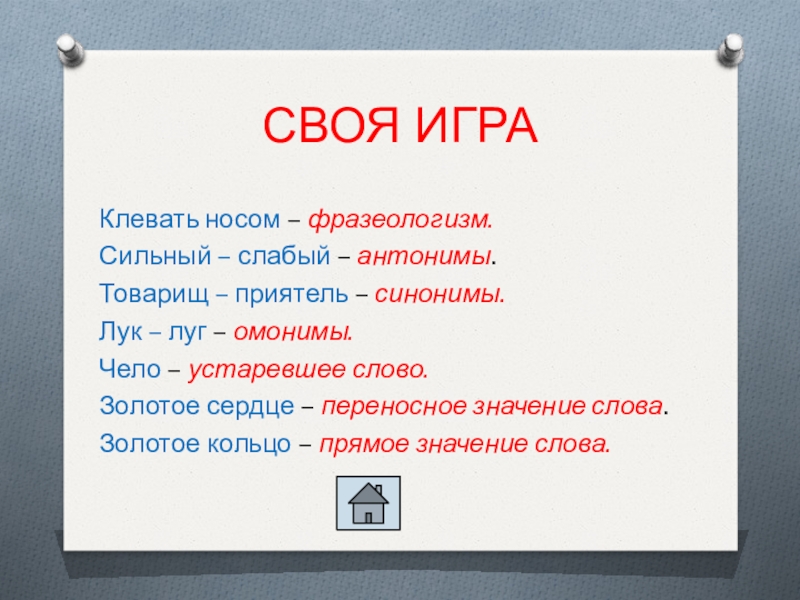 СВОЯ ИГРА

Клевать носом – фразеологизм.
Сильный – слабый – антонимы.
Товарищ – приятель – синонимы.
Лук – луг – омонимы.
Чело – устаревшее слово.
Золотое сердце – переносное значение слова.
Золотое кольцо – прямое значение слова.